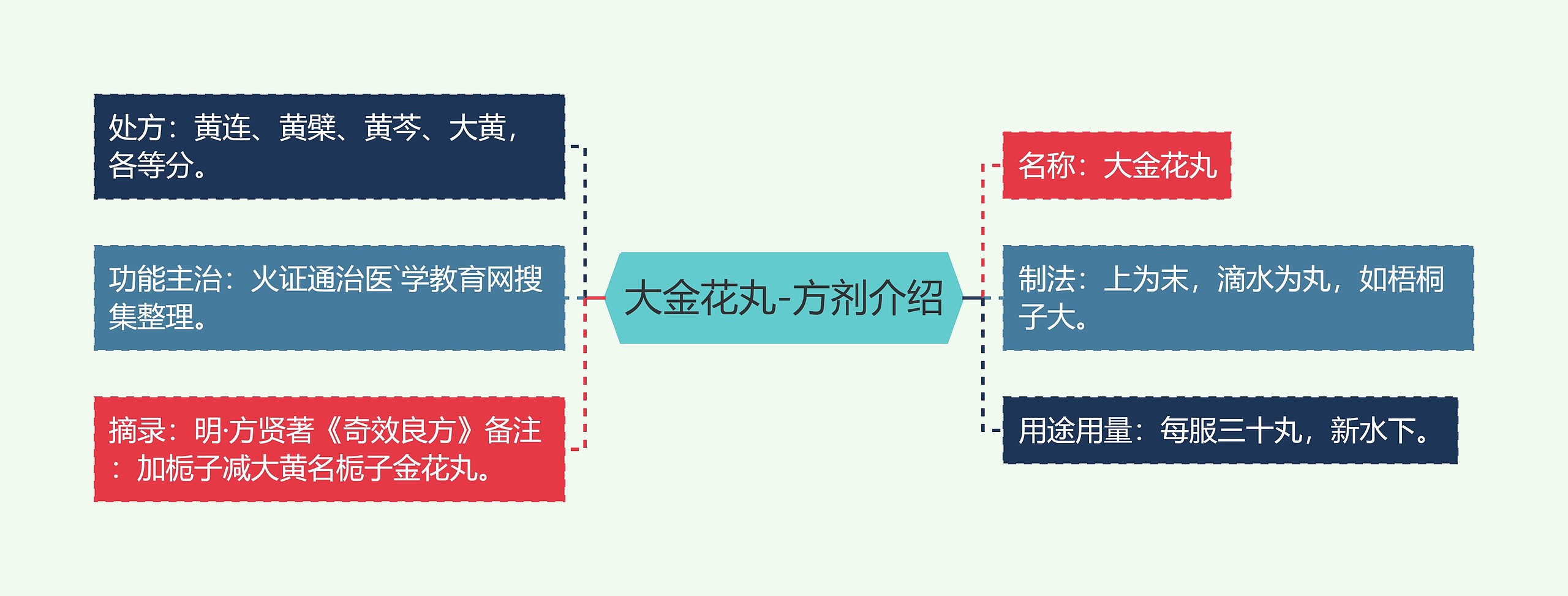 大金花丸-方剂介绍

处方：黄连、黄檗、黄芩、大黄，各等分。

功能主治：火证通治医`学教育网搜集整理。

摘录：明·方贤著《奇效良方》备注：加栀子减大黄名栀子金花丸。

名称：大金花丸

制法：上为末，滴水为丸，如梧桐子大。

用途用量：每服三十丸，新水下。